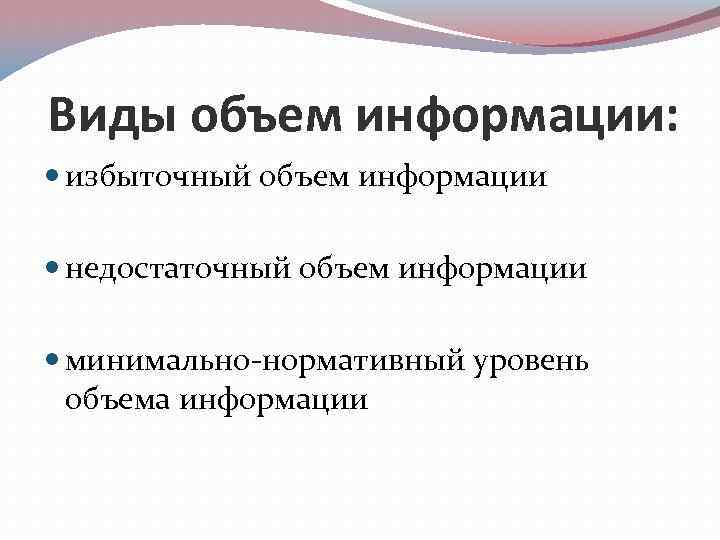 Виды объем информации:

избыточный объем информации

недостаточный объем информации

минимально-нормативный уровень объема информации